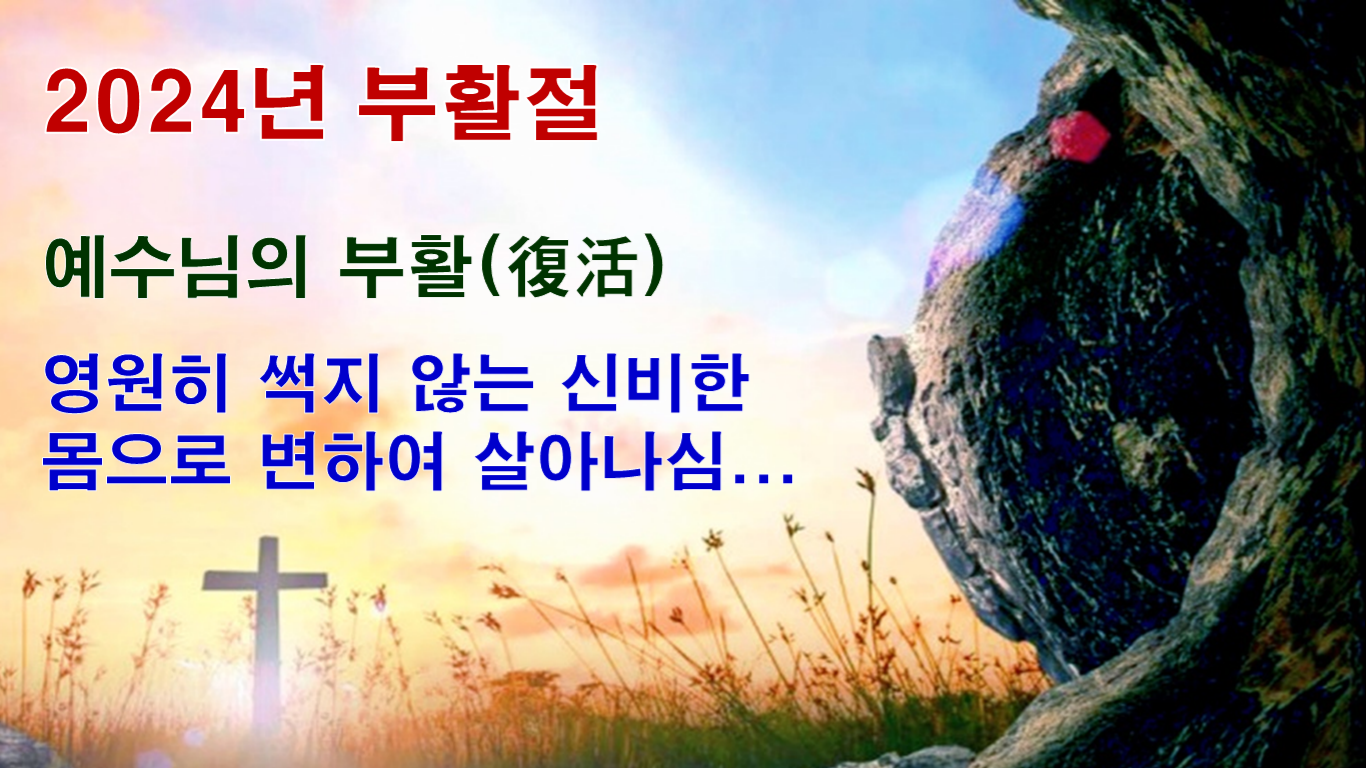 2024년 부활절

예수님의 부활(復活)

영원히 썩지 않는 신비한 몸으로 변하여 살아나심...